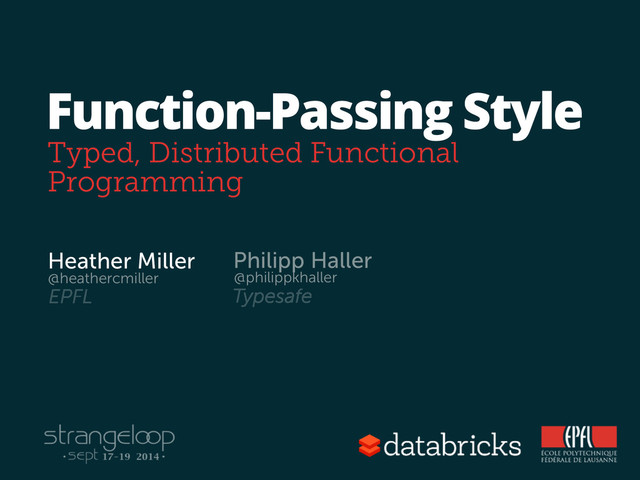 Function-Passing Style
Typed, Distributed Functional Programming

Heather Miller
@heathercmiller
EPFL

Philipp Haller
@philippkhaller
Typesafe

strangeloop
· sept 17-19 2014 ·

databricks

EPFL
ÉCOLE POLYTECHNIQUE FÉDÉRALE DE LAUSANNE